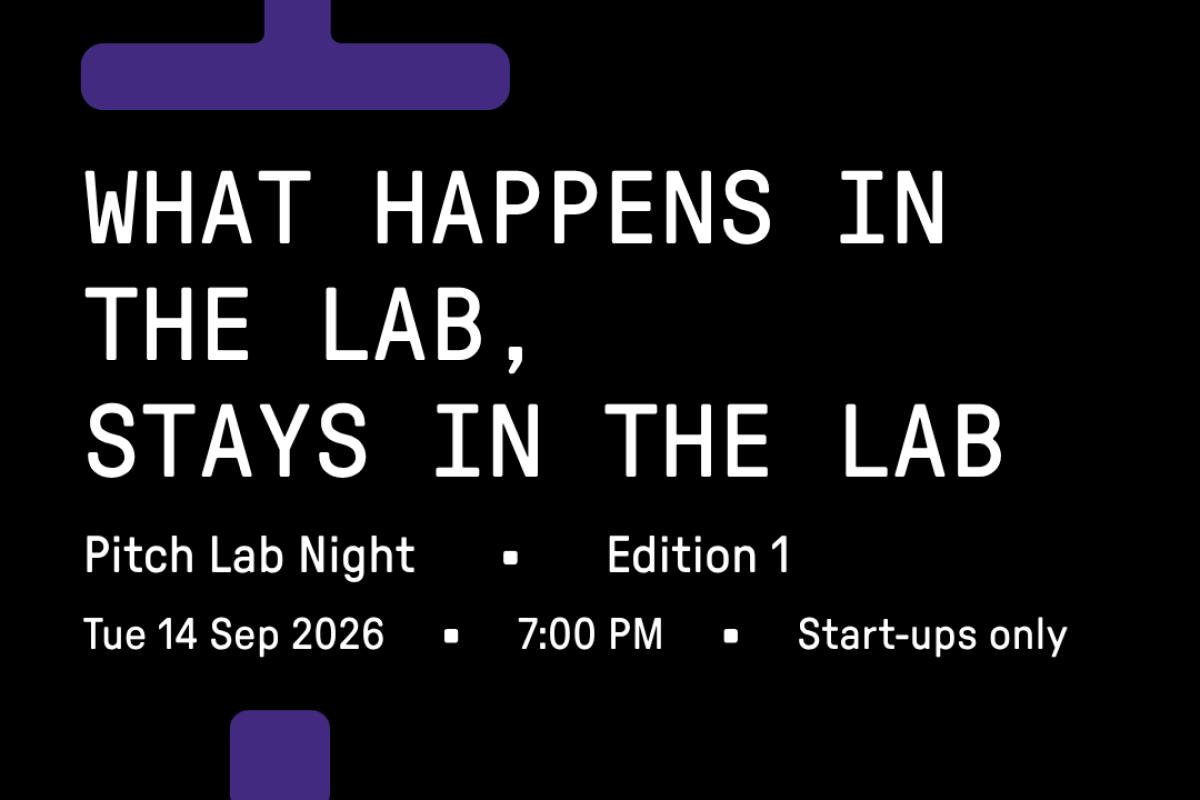 WHAT HAPPENS IN THE LAB, STAYS IN THE LAB

Pitch Lab Night ▪ Edition 1

Tue 14 Sep 2026 ▪ 7:00 PM ▪ Start-ups only